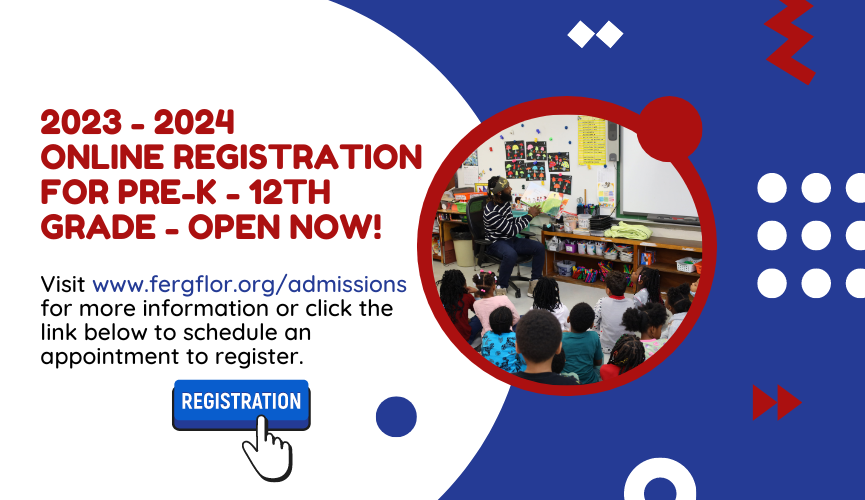 2023 - 2024
ONLINE REGISTRATION FOR PRE-K - 12TH GRADE - OPEN NOW!

Visit www.fergflor.org/admissions for more information or click the link below to schedule an appointment to register.

REGISTRATION